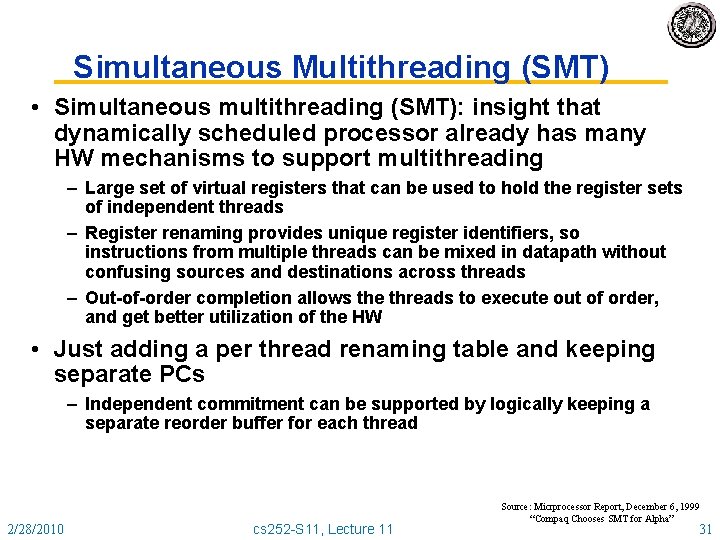 Simultaneous Multithreading (SMT)

• Simultaneous multithreading (SMT): insight that dynamically scheduled processor already has many HW mechanisms to support multithreading

– Large set of virtual registers that can be used to hold the register sets of independent threads

– Register renaming provides unique register identifiers, so instructions from multiple threads can be mixed in datapath without confusing sources and destinations across threads

– Out-of-order completion allows the threads to execute out of order, and get better utilization of the HW

• Just adding a per thread renaming table and keeping separate PCs

– Independent commitment can be supported by logically keeping a separate reorder buffer for each thread

Source: Micrprocessor Report, December 6, 1999 "Compaq Chooses SMT for Alpha"

2/28/2010

cs252-S11, Lecture 11

31